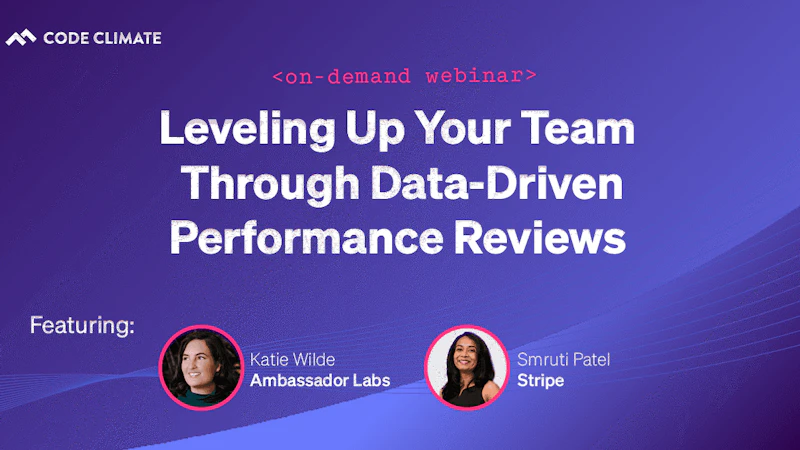 CODE CLIMATE

<on-demand webinar>

Leveling Up Your Team Through Data-Driven Performance Reviews

Featuring:

Katie Wilde
Ambassador Labs

Smruti Patel
Stripe